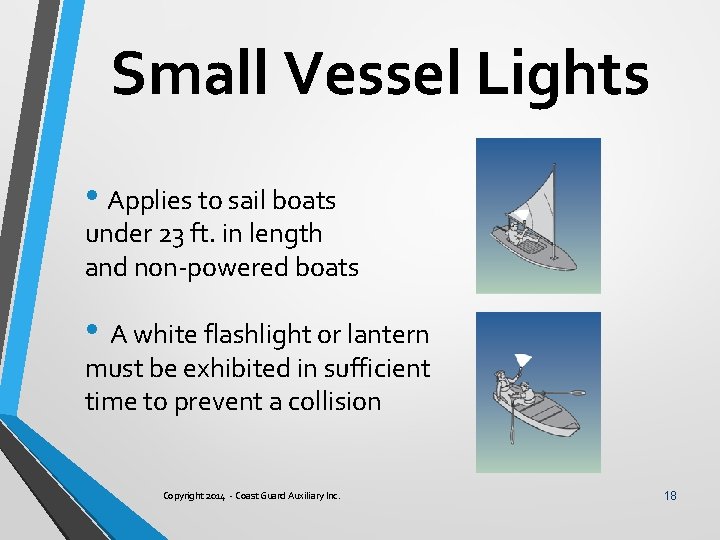 Small Vessel Lights

• Applies to sail boats under 23 ft. in length and non-powered boats

• A white flashlight or lantern must be exhibited in sufficient time to prevent a collision

Copyright 2014 - Coast Guard Auxiliary Inc.

18